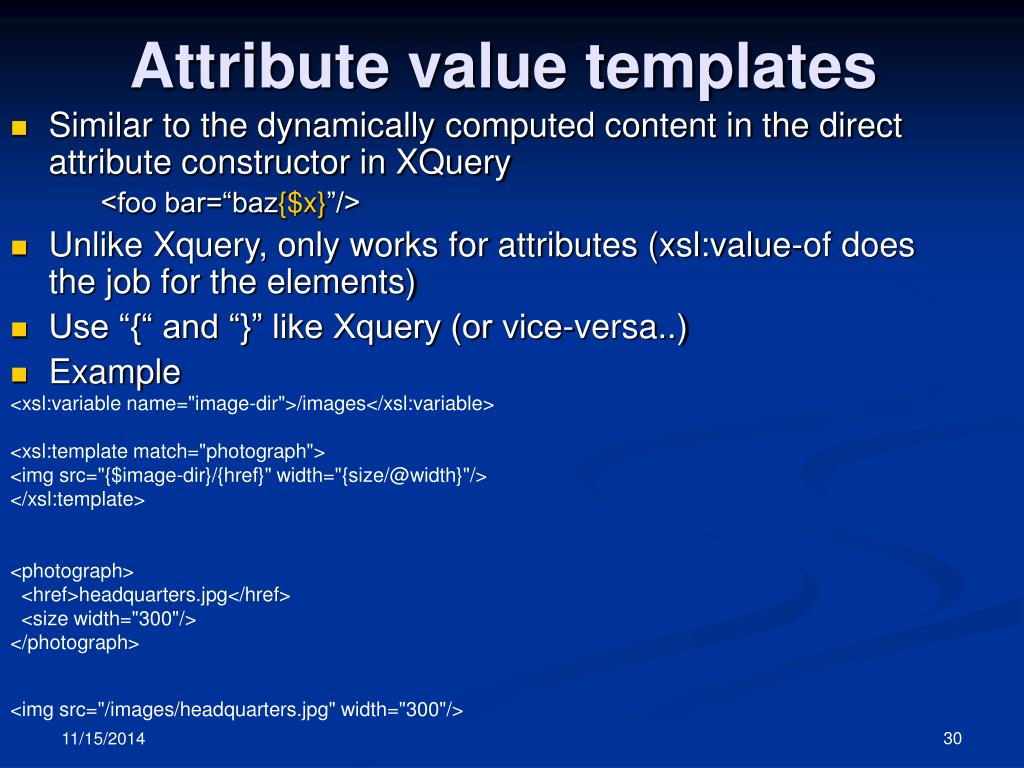 Attribute value templates

Similar to the dynamically computed content in the direct attribute constructor in XQuery

<foo bar=“baz{$x}”/>

Unlike Xquery, only works for attributes (xsl:value-of does the job for the elements)

Use “{“ and “}” like Xquery (or vice-versa..)

Example

<xsl:variable name="image-dir">/images</xsl:variable>

<xsl:template match="photograph">
<img src="{$image-dir}/{href}" width="{size/@width}"/>
</xsl:template>

<photograph>
<href>headquarters.jpg</href>
<size width="300"/>
</photograph>

<img src="/images/headquarters.jpg" width="300"/>

11/15/2014

30